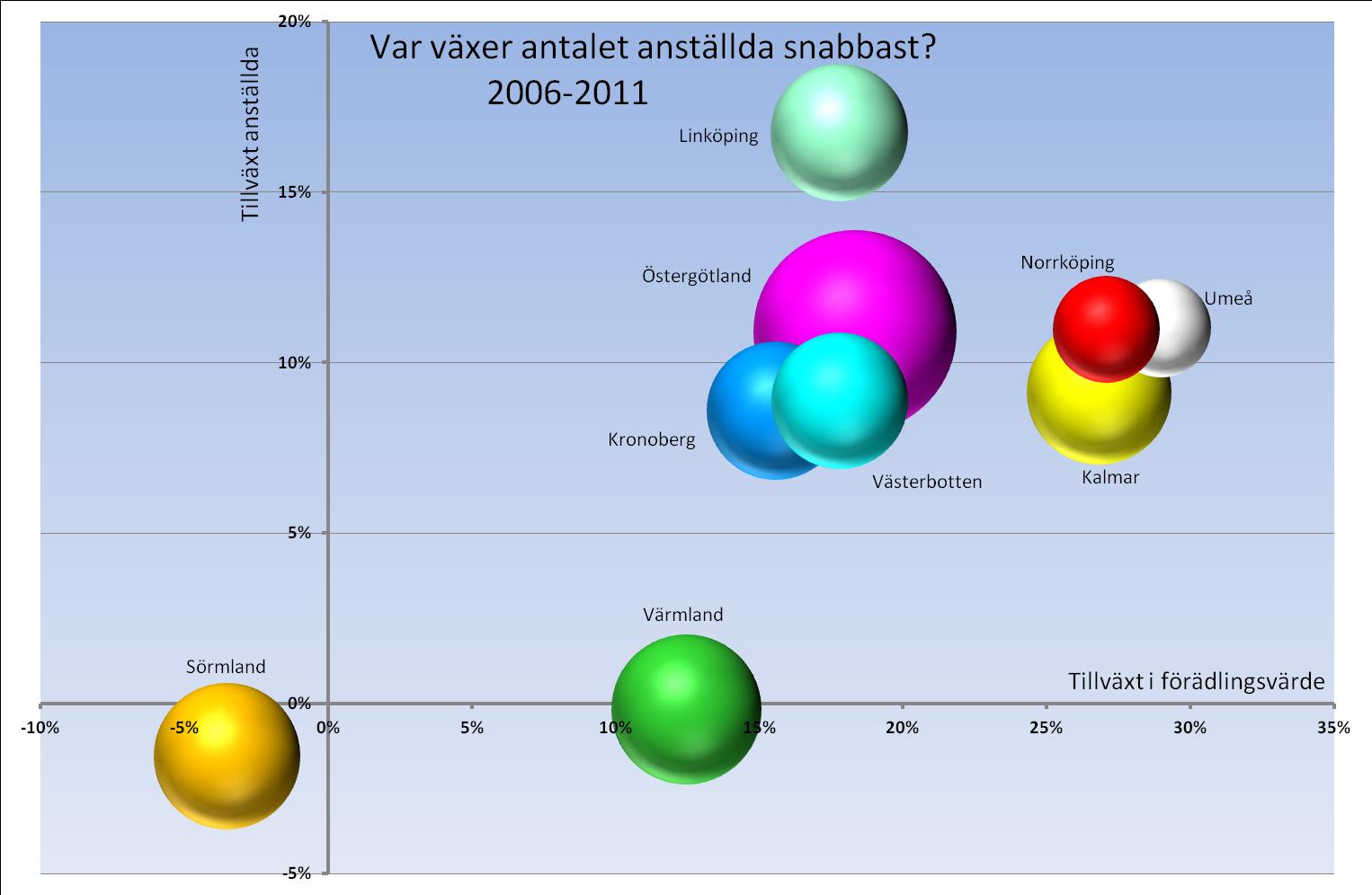 Var växer antalet anställda snabbast?
2006-2011

Tillväxt anställda

20%
15%
10%
5%
0%
-5%

Linköping
Östergötland
Norrköping
Umeå
Kronoberg
Västerbotten
Kalmar
Värmland
Sörmland

Tillväxt i förädlingsvärde

-10%
-5%
0%
5%
10%
15%
20%
25%
30%
35%